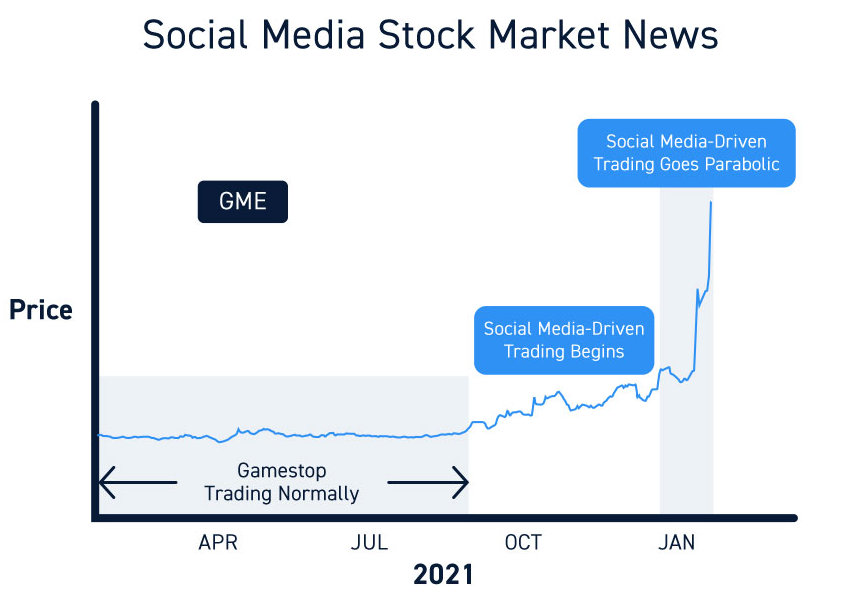 Social Media Stock Market News

Social Media-Driven Trading Goes Parabolic

GME

Price

Social Media-Driven Trading Begins

Gamestop Trading Normally

APR
JUL
OCT
JAN

2021